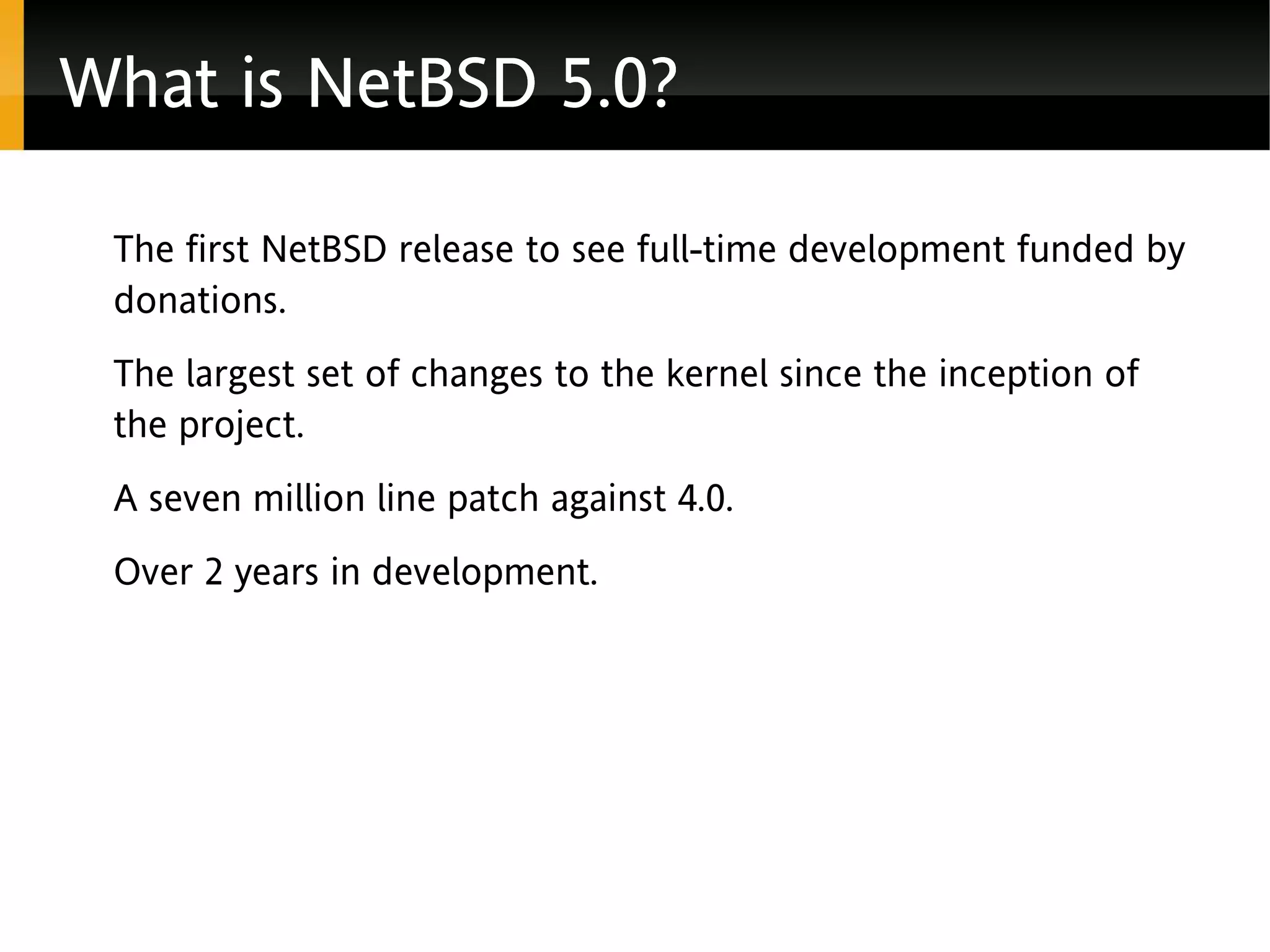 What is NetBSD 5.0?

The first NetBSD release to see full-time development funded by donations.

The largest set of changes to the kernel since the inception of the project.

A seven million line patch against 4.0.

Over 2 years in development.